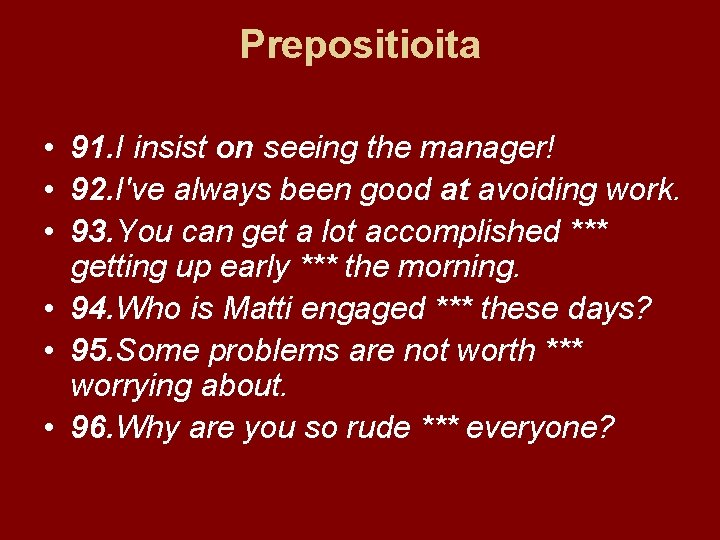 Prepositioita

• 91.I insist on seeing the manager!
• 92.I've always been good at avoiding work.
• 93.You can get a lot accomplished *** getting up early *** the morning.
• 94.Who is Matti engaged *** these days?
• 95.Some problems are not worth *** worrying about.
• 96.Why are you so rude *** everyone?